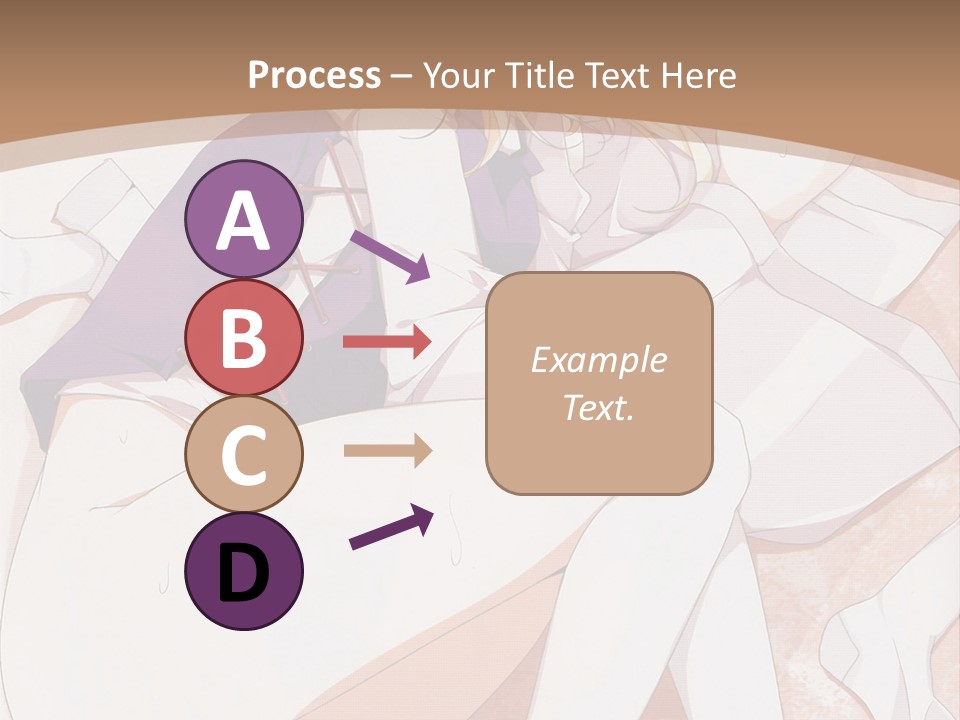 Process – Your Title Text Here

A

B

C

D

Example Text.